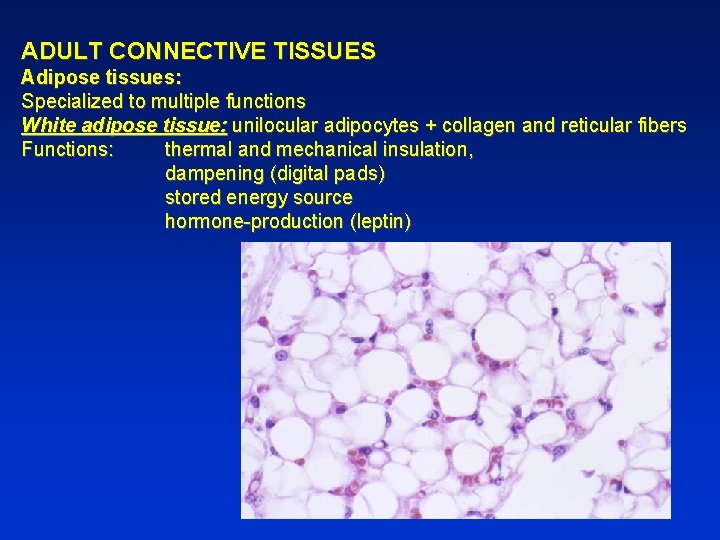 ADULT CONNECTIVE TISSUES
Adipose tissues:
Specialized to multiple functions
White adipose tissue: unilocular adipocytes + collagen and reticular fibers
Functions: thermal and mechanical insulation,
dampening (digital pads)
stored energy source
hormone-production (leptin)